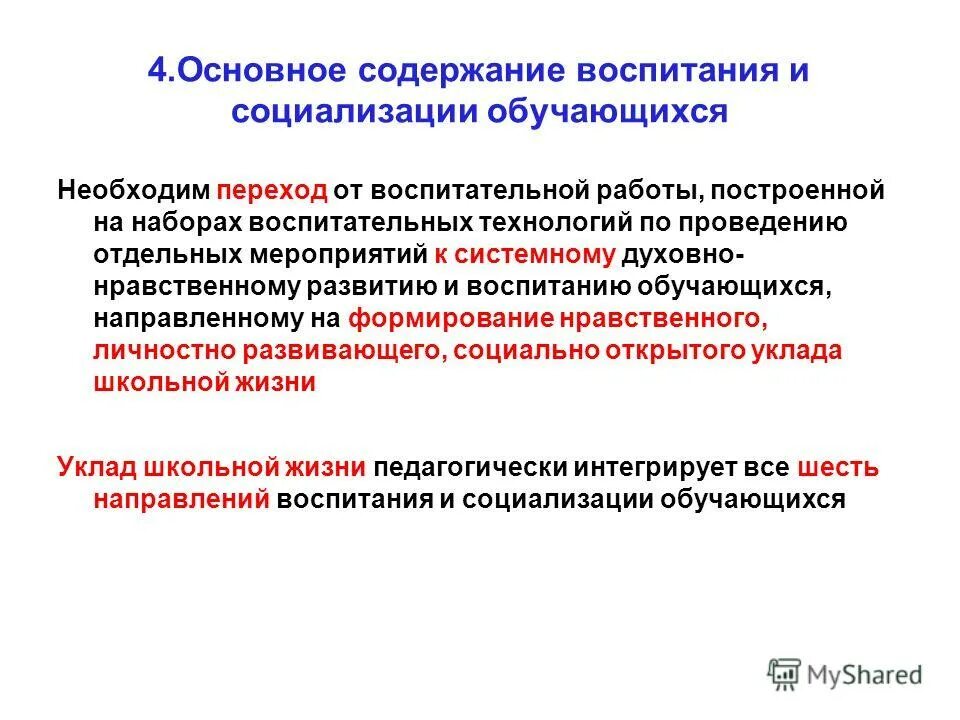 4.Основное содержание воспитания и социализации обучающихся

Необходим переход от воспитательной работы, построенной на наборах воспитательных технологий по проведению отдельных мероприятий к системному духовно-нравственному развитию и воспитанию обучающихся, направленному на формирование нравственного, личностно развивающего, социально открытого уклада школьной жизни

Уклад школьной жизни педагогически интегрирует все шесть направлений воспитания и социализации обучающихся

MyShared